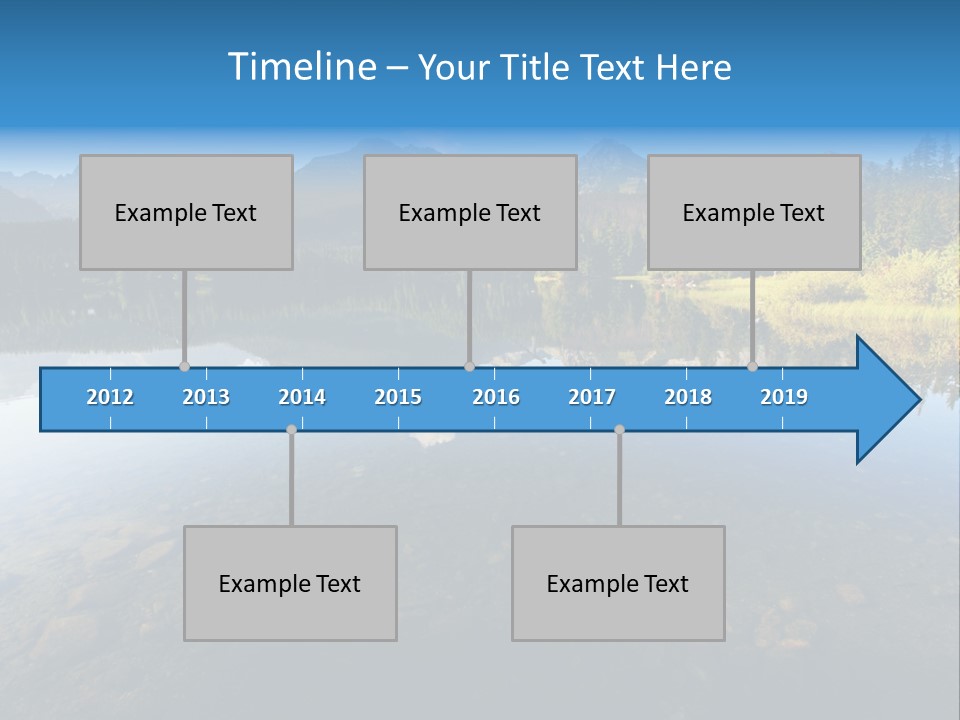 Timeline – Your Title Text Here

Example Text

Example Text

Example Text

2012
2013
2014
2015
2016
2017
2018
2019

Example Text

Example Text